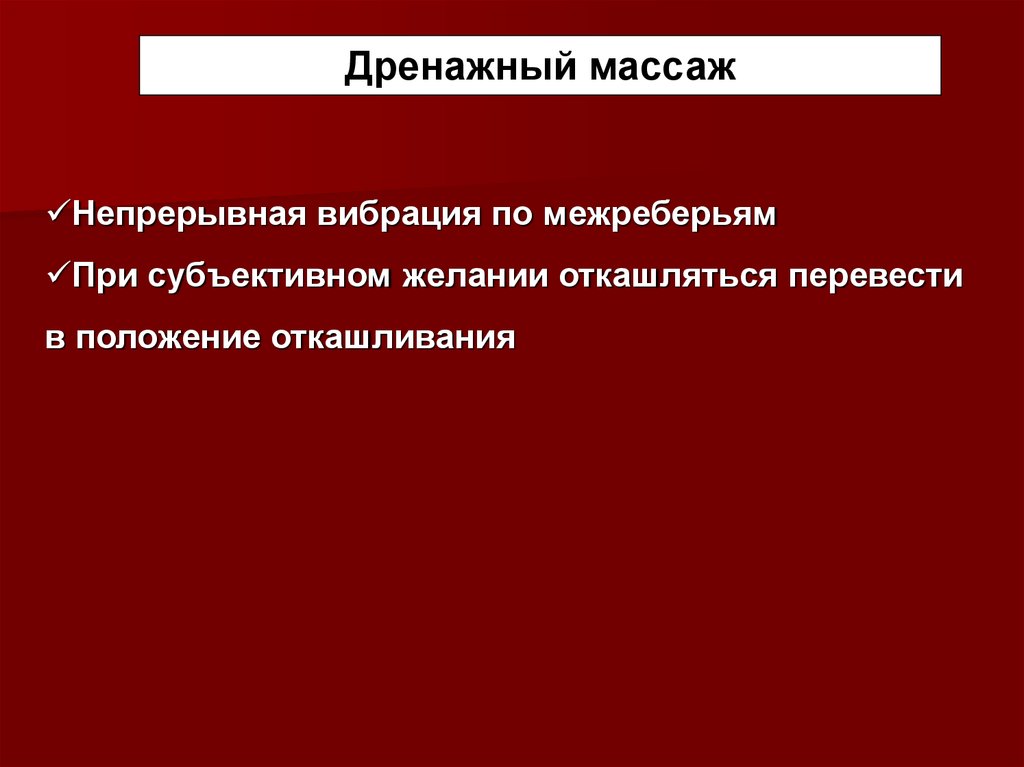 Дренажный массаж

✓Непрерывная вибрация по межреберьям

✓При субъективном желании откашляться перевести в положение откашливания